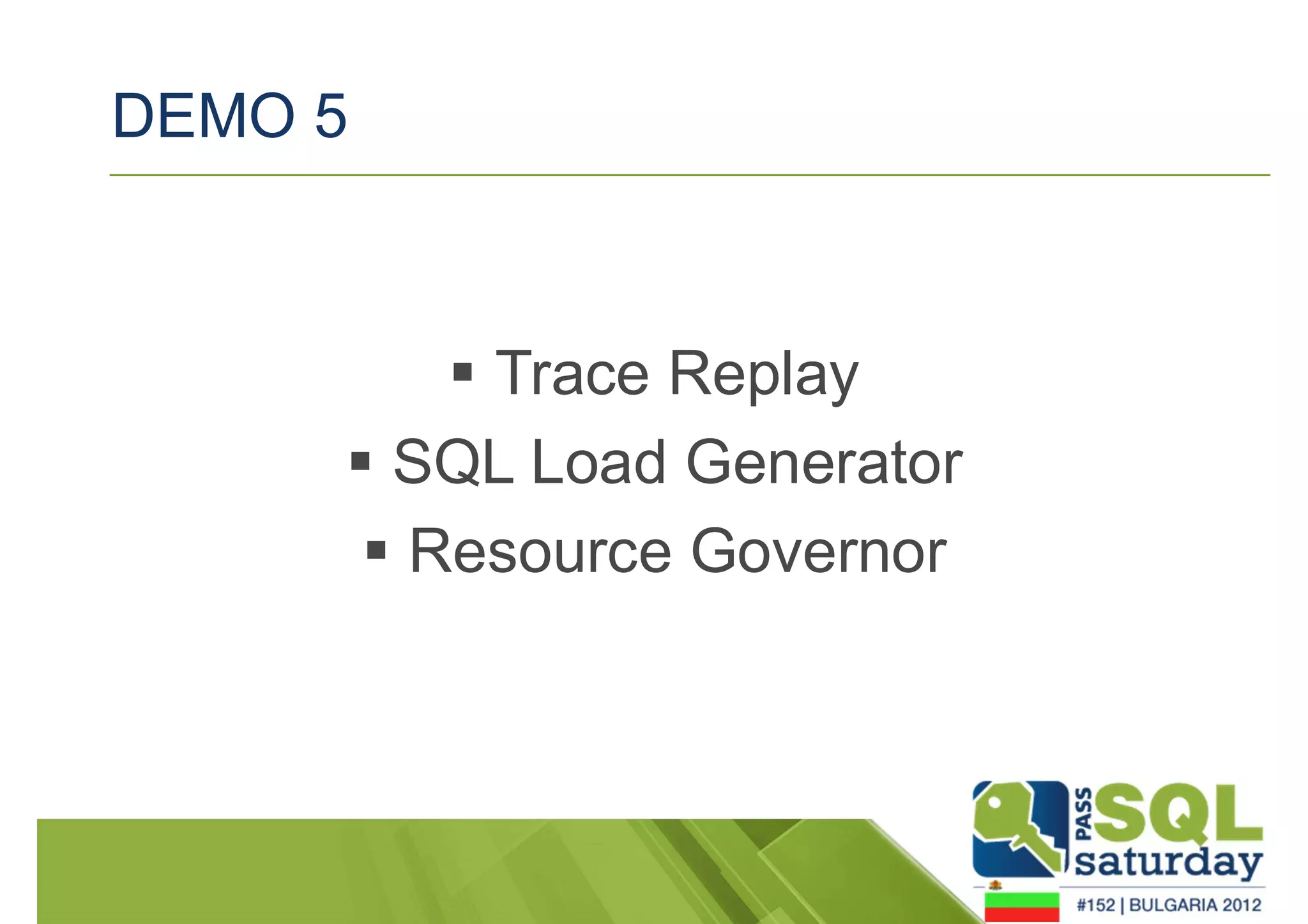 DEMO 5

▪ Trace Replay
▪ SQL Load Generator
▪ Resource Governor

PASS SQL saturday
#152 | BULGARIA 2012